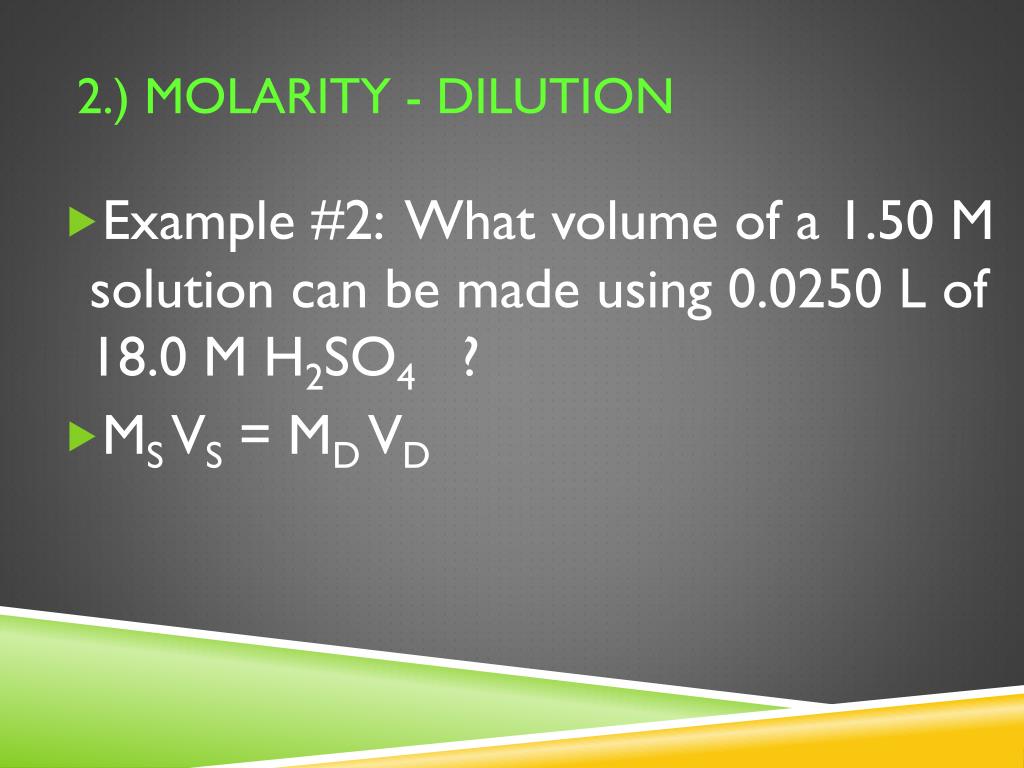 2.) MOLARITY - DILUTION

Example #2: What volume of a 1.50 M solution can be made using 0.0250 L of 18.0 M $H_2SO_4$ ?

$M_S V_S = M_D V_D$